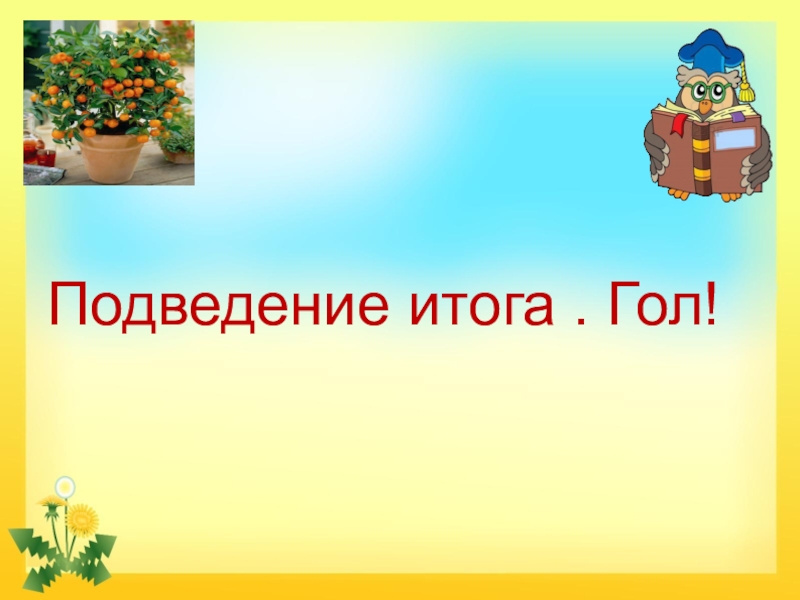 Подведение итога . Гол!